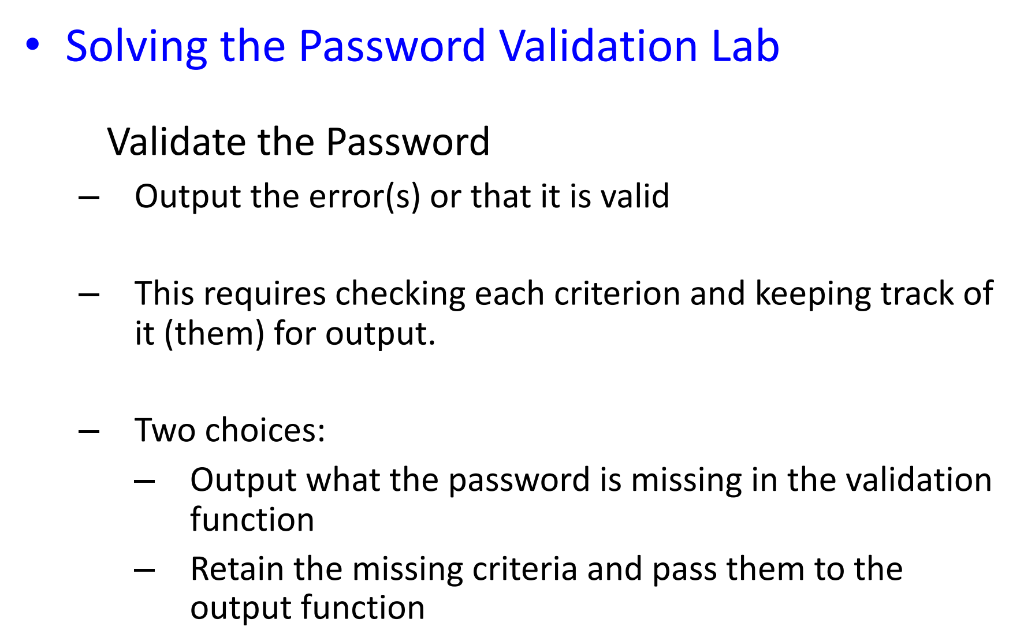 • Solving the Password Validation Lab

Validate the Password

– Output the error(s) or that it is valid

– This requires checking each criterion and keeping track of it (them) for output.

– Two choices:
  – Output what the password is missing in the validation function
  – Retain the missing criteria and pass them to the output function